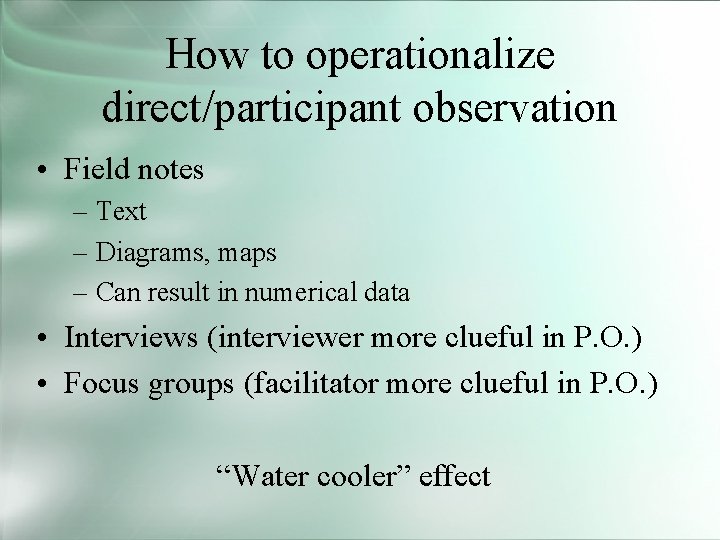 How to operationalize direct/participant observation

• Field notes
– Text
– Diagrams, maps
– Can result in numerical data
• Interviews (interviewer more clueful in P.O.)
• Focus groups (facilitator more clueful in P.O.)

“Water cooler” effect